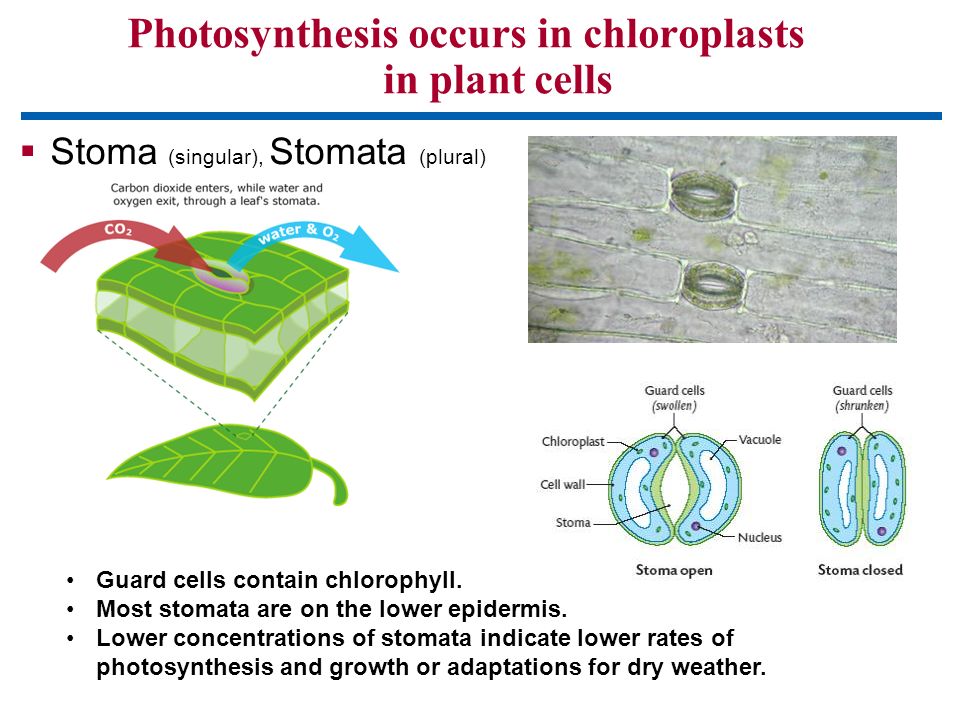 Photosynthesis occurs in chloroplasts in plant cells

▪ Stoma (singular), Stomata (plural)

Carbon dioxide enters, while water and oxygen exit, through a leaf's stomata.

$CO_2$

water & $O_2$

Guard cells (swollen)

Chloroplast

Vacuole

Cell wall

Stoma

Nucleus

Stoma open

Guard cells (shrunken)

Stoma closed

• Guard cells contain chlorophyll.
• Most stomata are on the lower epidermis.
• Lower concentrations of stomata indicate lower rates of photosynthesis and growth or adaptations for dry weather.